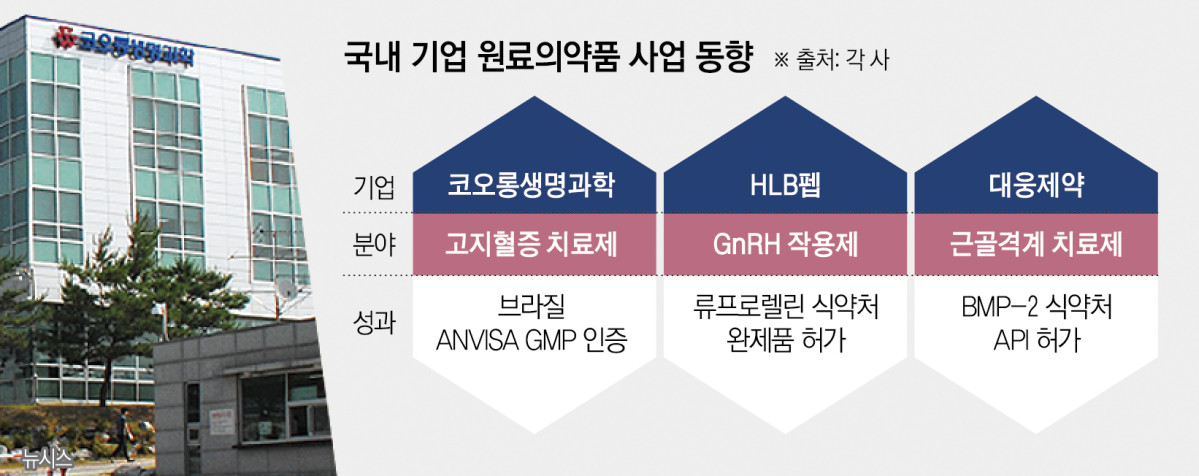 코오롱생명과학

국내 기업 원료의약품 사업 동향 ※ 출처: 각 사

| 기업 | 코오롱생명과학 | HLB펩 | 대웅제약 |
|---|---|---|---|
| 분야 | 고지혈증 치료제 | GnRH 작용제 | 근골격계 치료제 |
| 성과 | 브라질 ANVISA GMP 인증 | 류프로렐린 식약처 완제품 허가 | BMP-2 식약처 API 허가 |

뉴시스